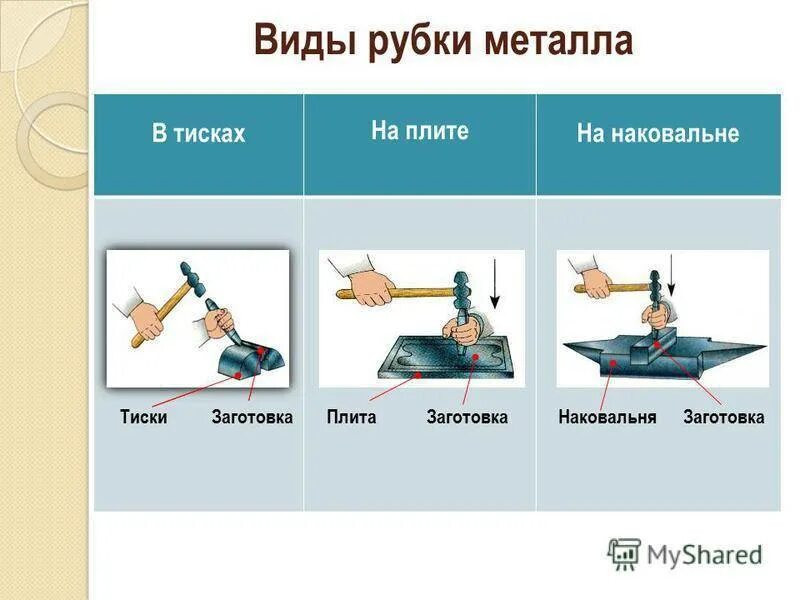 Виды рубки металла

| В тисках | На плите | На наковальне |
|---|---|---|
| Тиски Заготовка | Плита Заготовка | Наковальня Заготовка |

MyShared